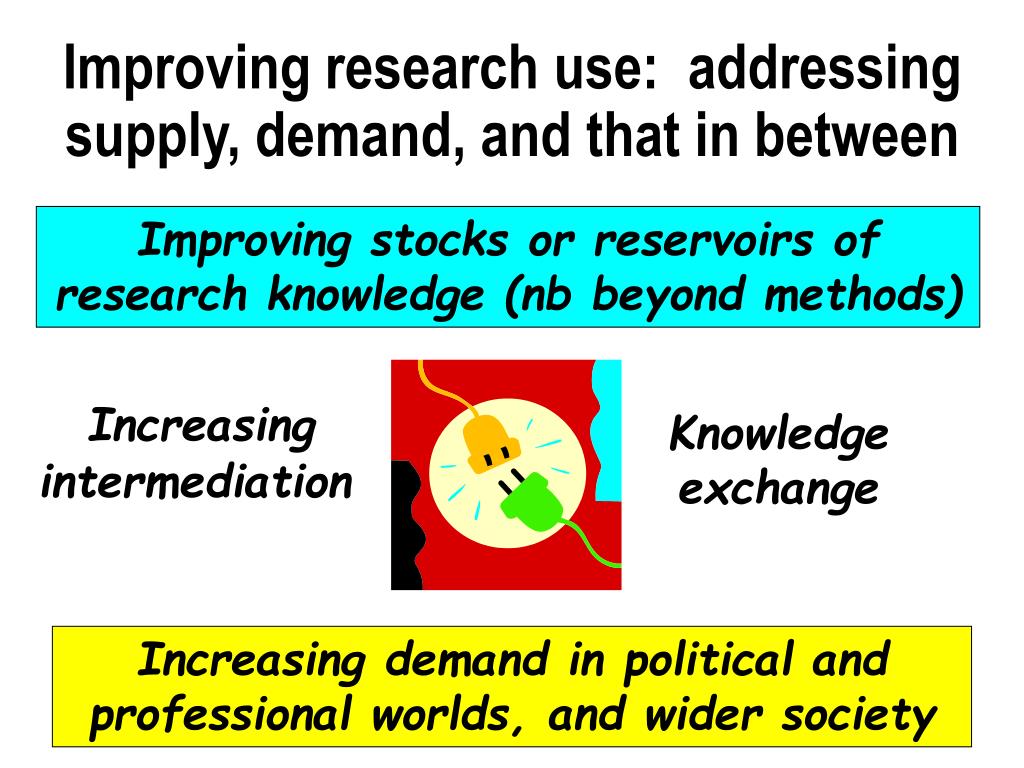 Improving research use: addressing supply, demand, and that in between

Improving stocks or reservoirs of research knowledge (nb beyond methods)

Increasing intermediation

Knowledge exchange

Increasing demand in political and professional worlds, and wider society